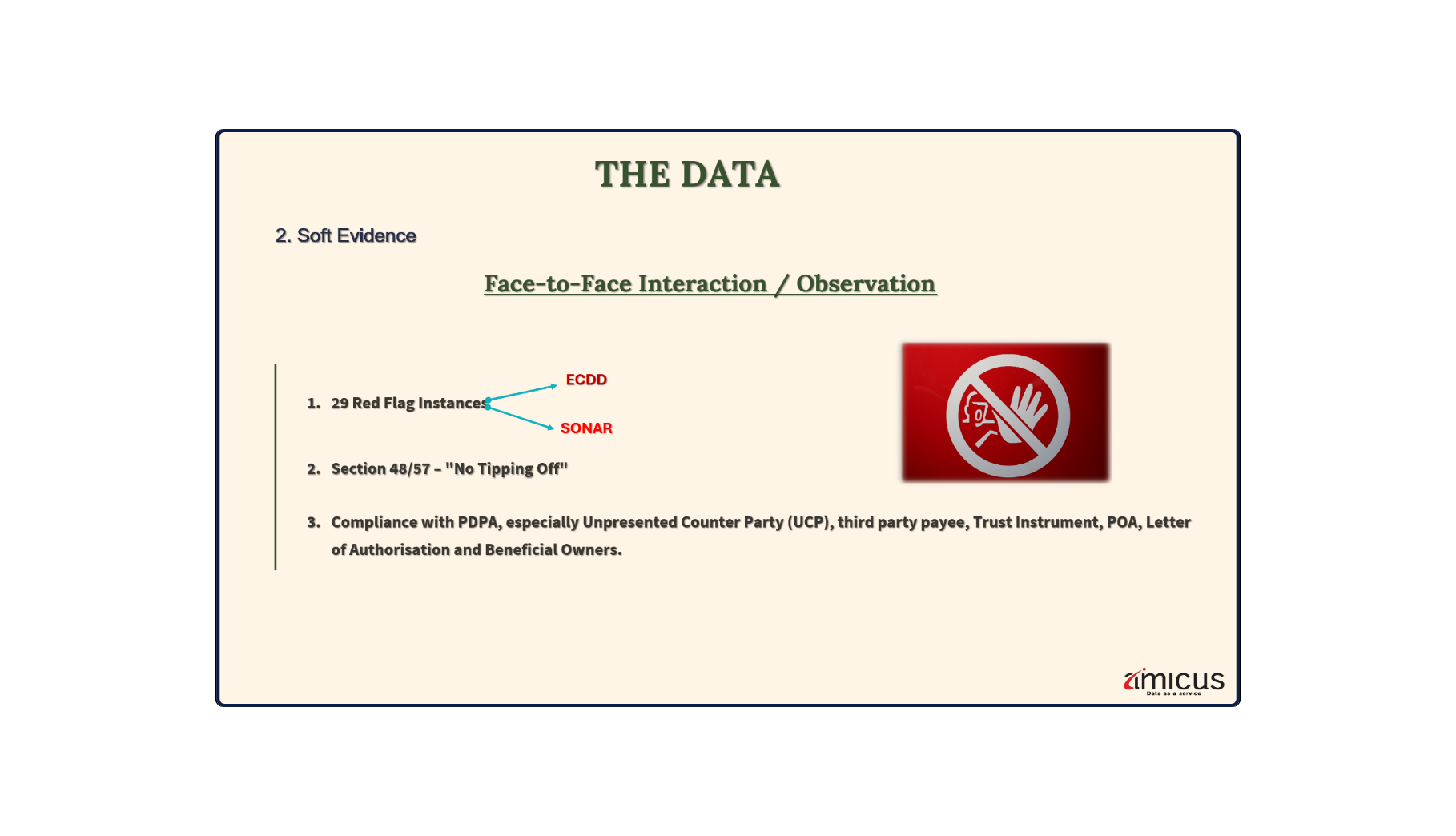 THE DATA

2. Soft Evidence

Face-to-Face Interaction / Observation

1. 29 Red Flag Instances

ECDD

SONAR

2. Section 48/57 – "No Tipping Off"

3. Compliance with PDPA, especially Unpresented Counter Party (UCP), third party payee, Trust Instrument, POA, Letter of Authorisation and Beneficial Owners.

amicus
Data as a service